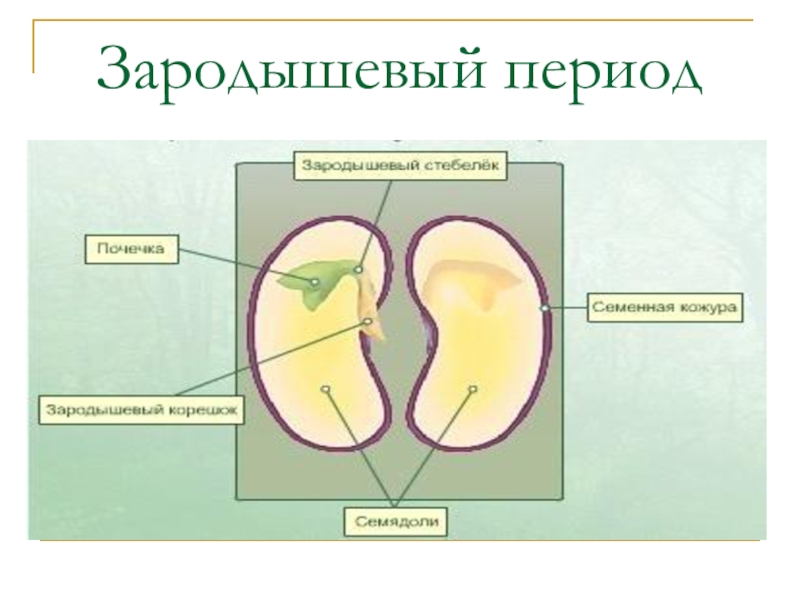 Зародышевый период

Зародышевый стебелёк

Почечка

Семенная кожура

Зародышевый корешок

Семядоли